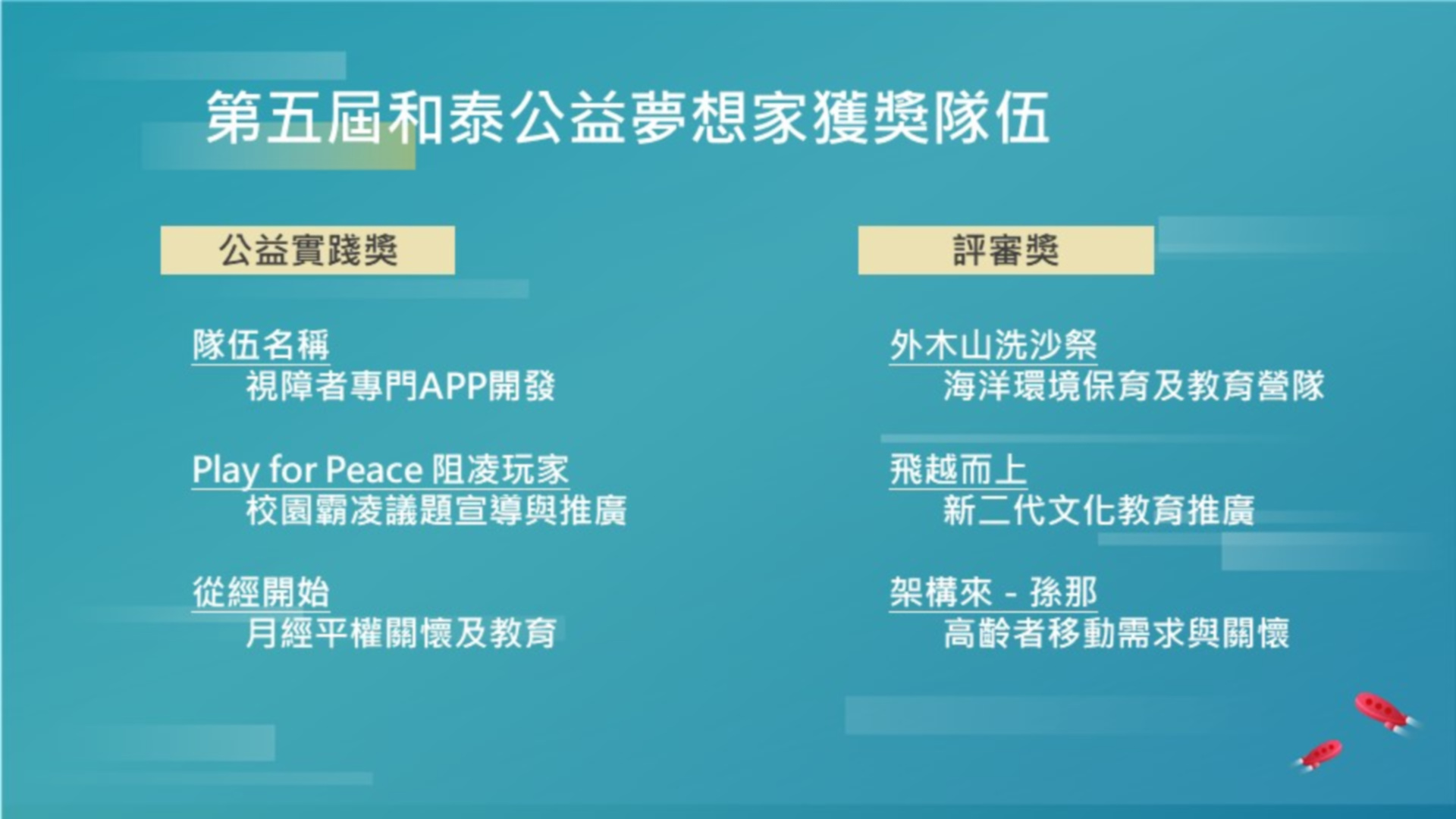 第五屆和泰公益夢想家獲獎隊伍

公益實踐獎

隊伍名稱
視障者專門APP開發

Play for Peace 阻凌玩家
校園霸凌議題宣導與推廣

從經開始
月經平權關懷及教育

評審獎

外木山洗沙祭
海洋環境保育及教育營隊

飛越而上
新二代文化教育推廣

架構來 - 孫那
高齡者移動需求與關懷